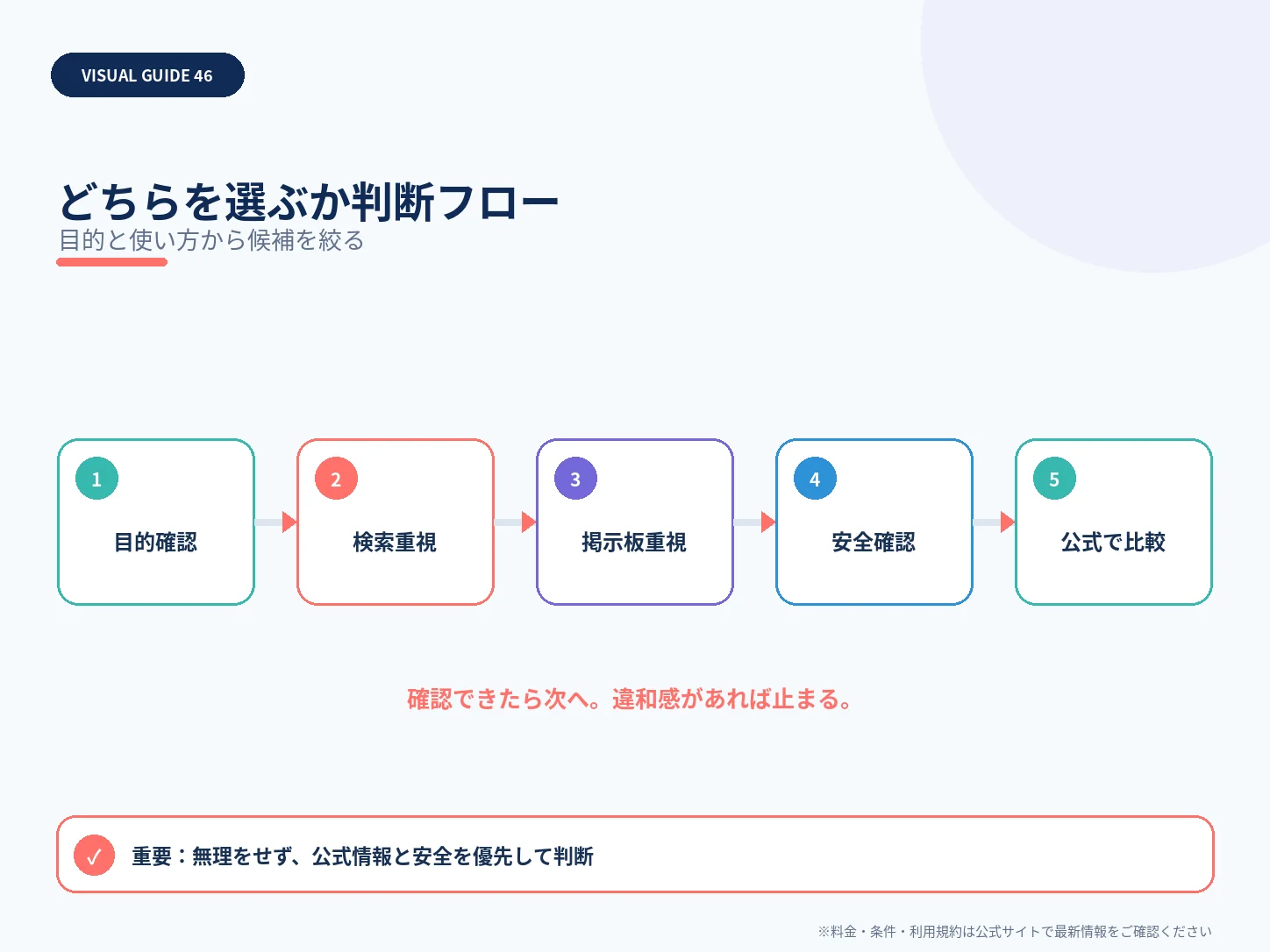 VISUAL GUIDE 46

どちらを選ぶか判断フロー
目的と使い方から候補を絞る

1
目的確認

2
検索重視

3
掲示板重視

4
安全確認

5
公式で比較

確認できたら次へ。違和感があれば止まる。

✓ 重要：無理をせず、公式情報と安全を優先して判断

※料金・条件・利用規約は公式サイトで最新情報をご確認ください